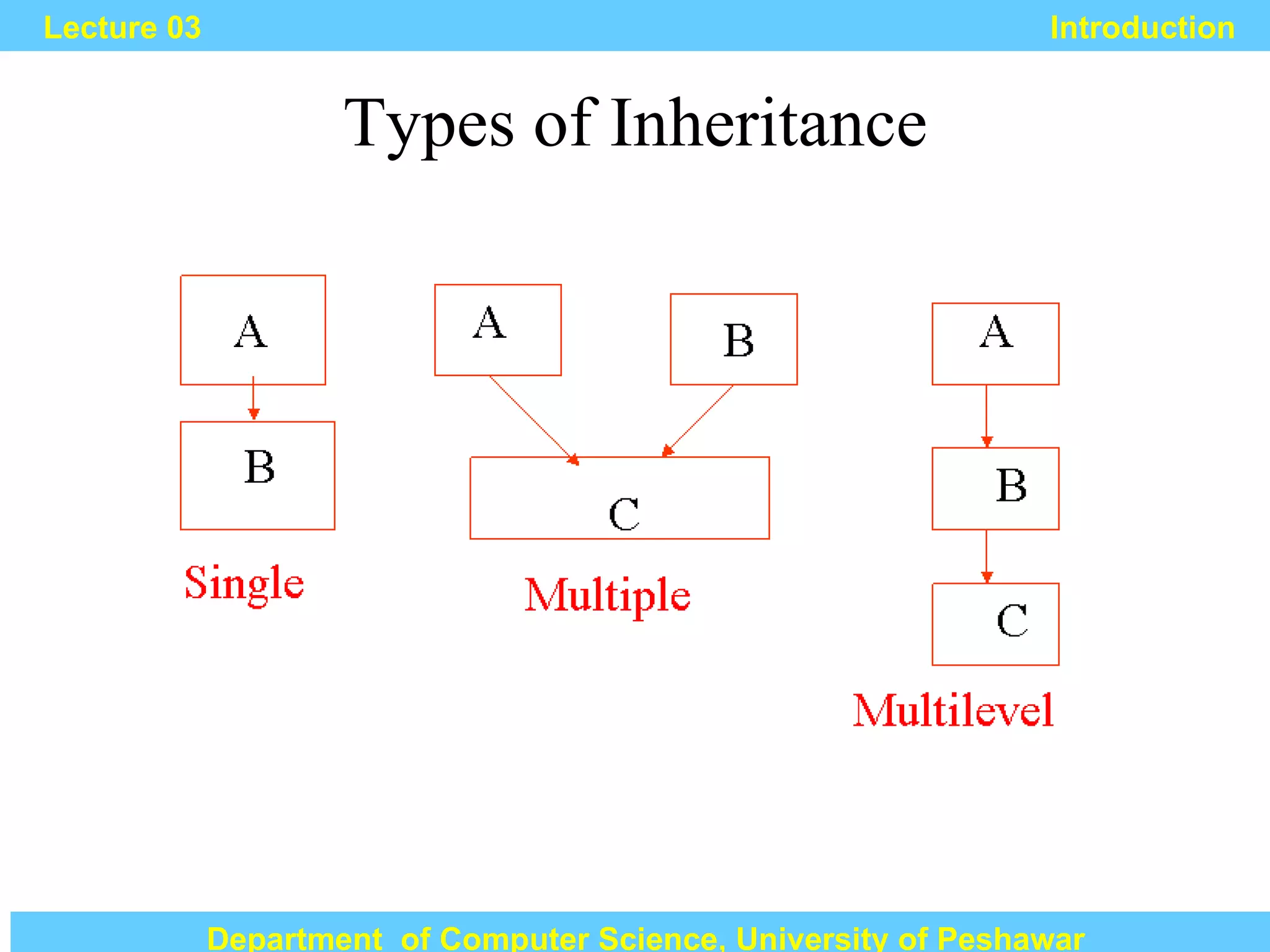 Lecture 03

Introduction

Types of Inheritance

A

B

Single

A

B

C

Multiple

A

B

C

Multilevel

Department of Computer Science, University of Peshawar